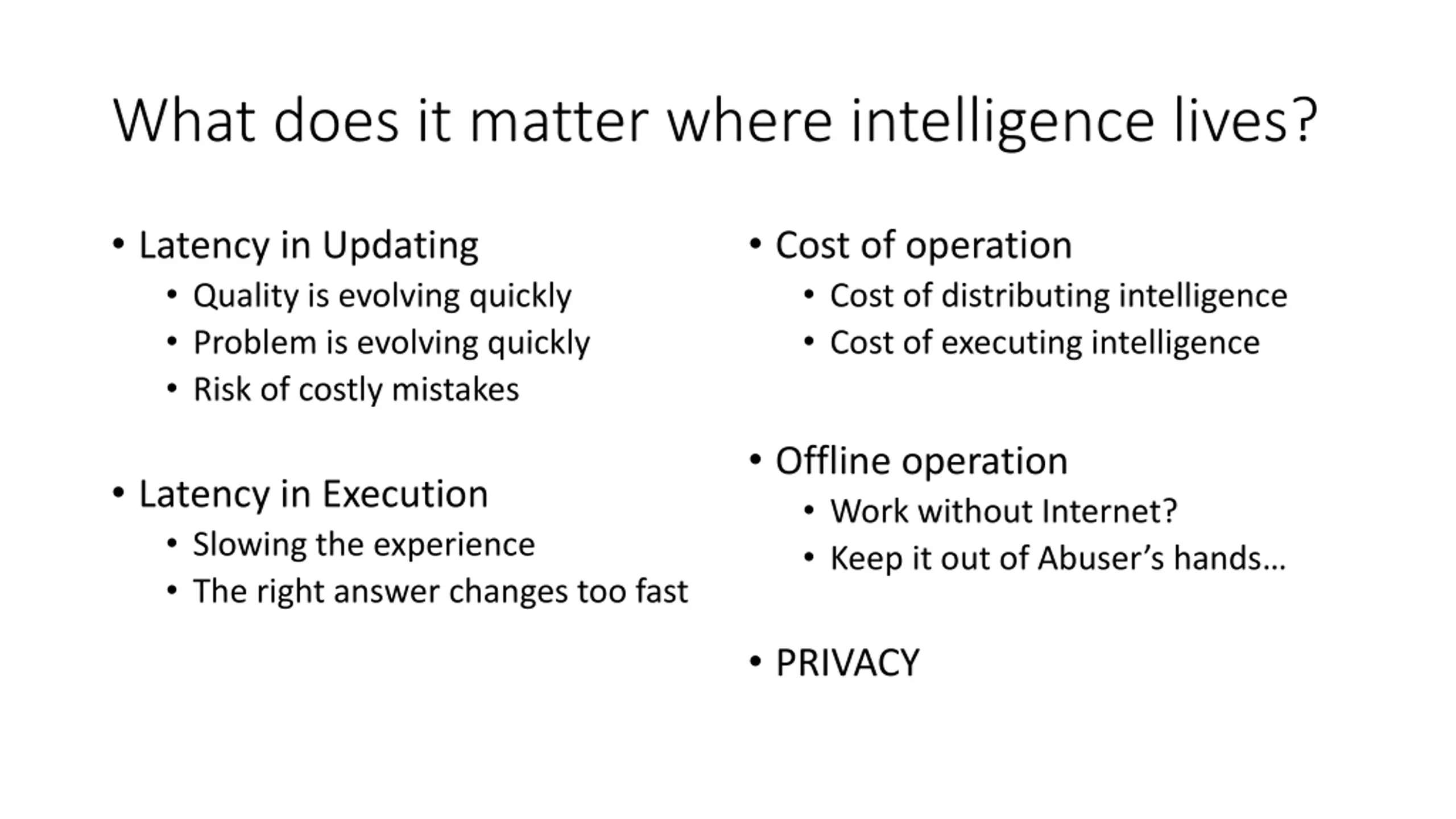 What does it matter where intelligence lives?

• Latency in Updating
  • Quality is evolving quickly
  • Problem is evolving quickly
  • Risk of costly mistakes

• Latency in Execution
  • Slowing the experience
  • The right answer changes too fast

• Cost of operation
  • Cost of distributing intelligence
  • Cost of executing intelligence

• Offline operation
  • Work without Internet?
  • Keep it out of Abuser's hands…

• PRIVACY